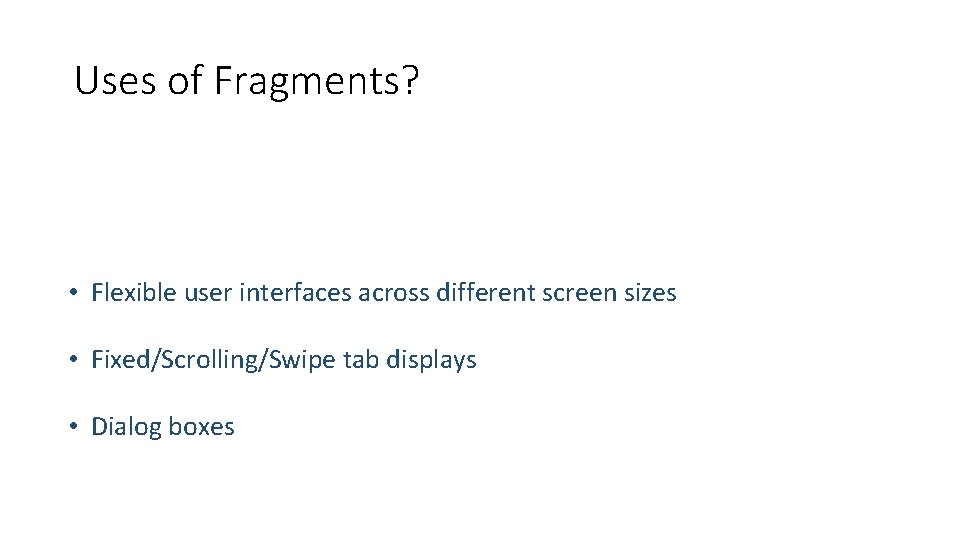 Uses of Fragments?

• Flexible user interfaces across different screen sizes

• Fixed/Scrolling/Swipe tab displays

• Dialog boxes